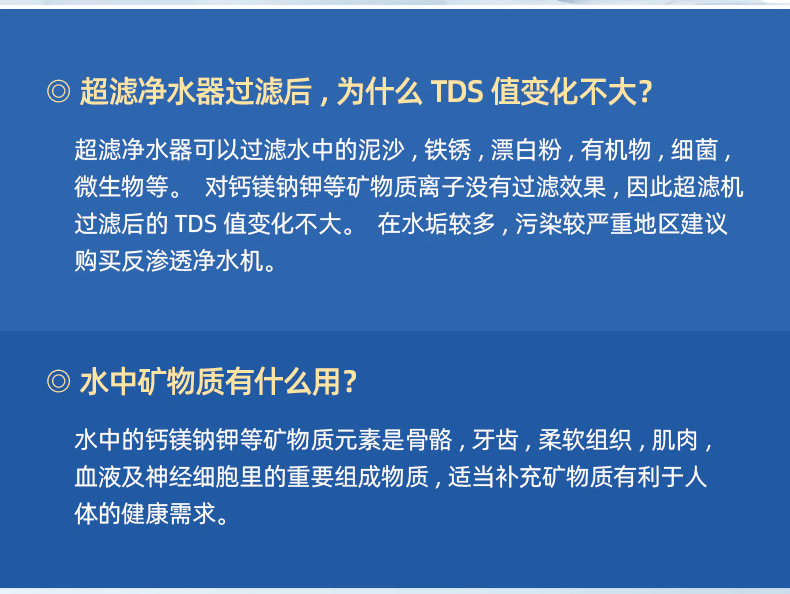 ◎ 超滤净水器过滤后，为什么 TDS 值变化不大？

超滤净水器可以过滤水中的泥沙，铁锈，漂白粉，有机物，细菌，微生物等。 对钙镁钠钾等矿物质离子没有过滤效果，因此超滤机过滤后的 TDS 值变化不大。 在水垢较多，污染较严重地区建议购买反渗透净水机。

◎ 水中矿物质有什么用？

水中的钙镁钠钾等矿物质元素是骨骼，牙齿，柔软组织，肌肉，血液及神经细胞里的重要组成物质，适当补充矿物质有利于人体的健康需求。